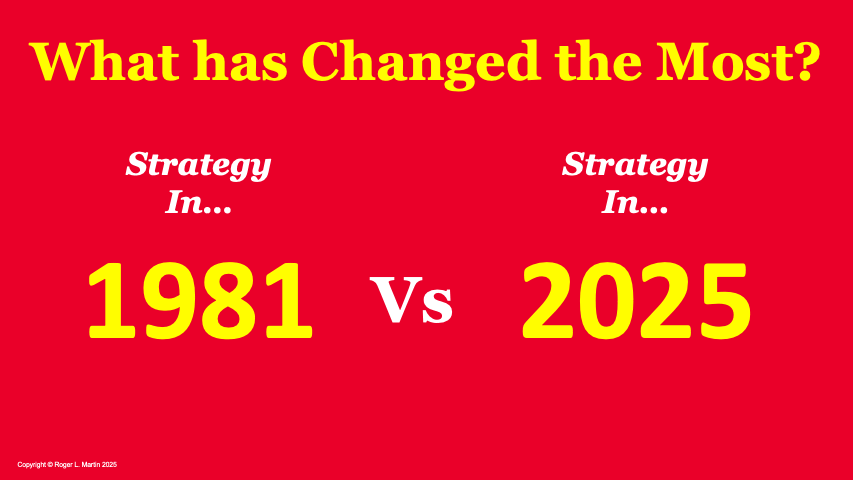 What has Changed the Most?

Strategy In...

1981

Vs

Strategy In...

2025

Copyright © Roger L. Martin 2025